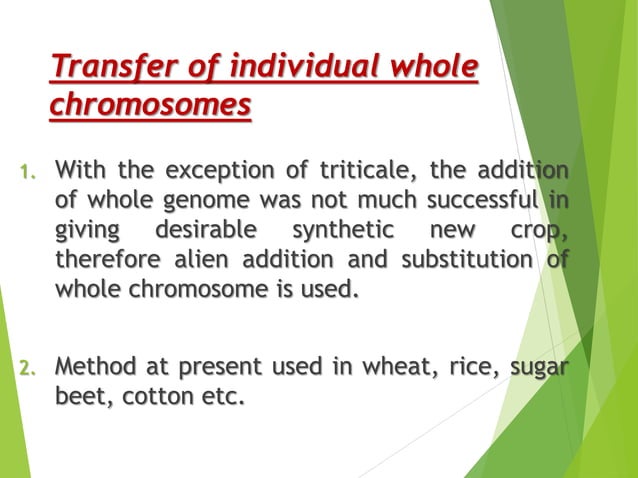 Transfer of individual whole chromosomes

1. With the exception of triticale, the addition of whole genome was not much successful in giving desirable synthetic new crop, therefore alien addition and substitution of whole chromosome is used.

2. Method at present used in wheat, rice, sugar beet, cotton etc.